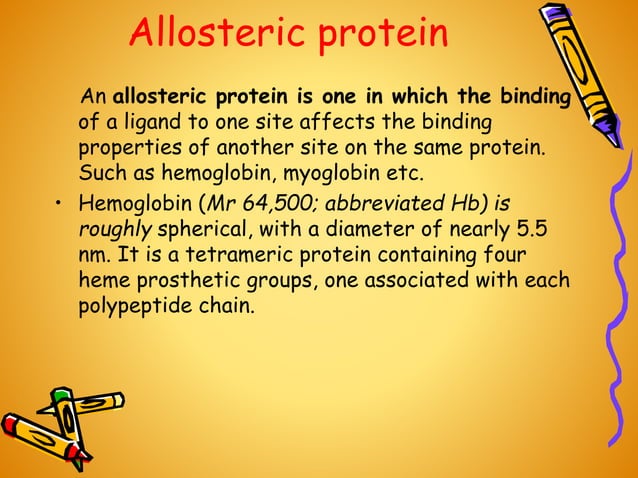 Allosteric protein

An allosteric protein is one in which the binding of a ligand to one site affects the binding properties of another site on the same protein. Such as hemoglobin, myoglobin etc.

• Hemoglobin (Mr 64,500; abbreviated Hb) is roughly spherical, with a diameter of nearly 5.5 nm. It is a tetrameric protein containing four heme prosthetic groups, one associated with each polypeptide chain.